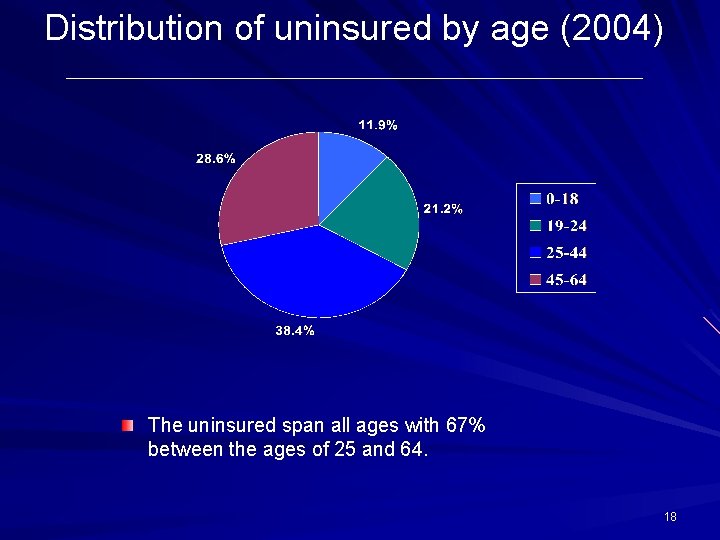 Distribution of uninsured by age (2004)

11.9%

28.6%

21.2%

38.4%

0-18
19-24
25-44
45-64

The uninsured span all ages with 67% between the ages of 25 and 64.

18